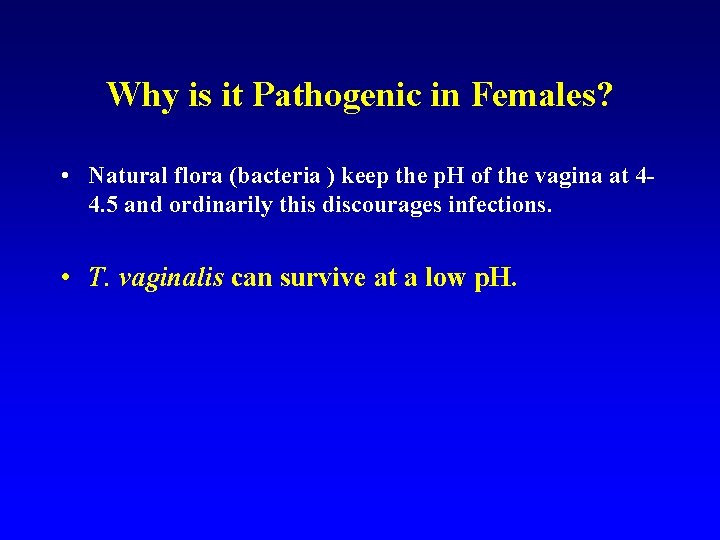 Why is it Pathogenic in Females?

• Natural flora (bacteria ) keep the pH of the vagina at 4-4.5 and ordinarily this discourages infections.

• T. vaginalis can survive at a low pH.